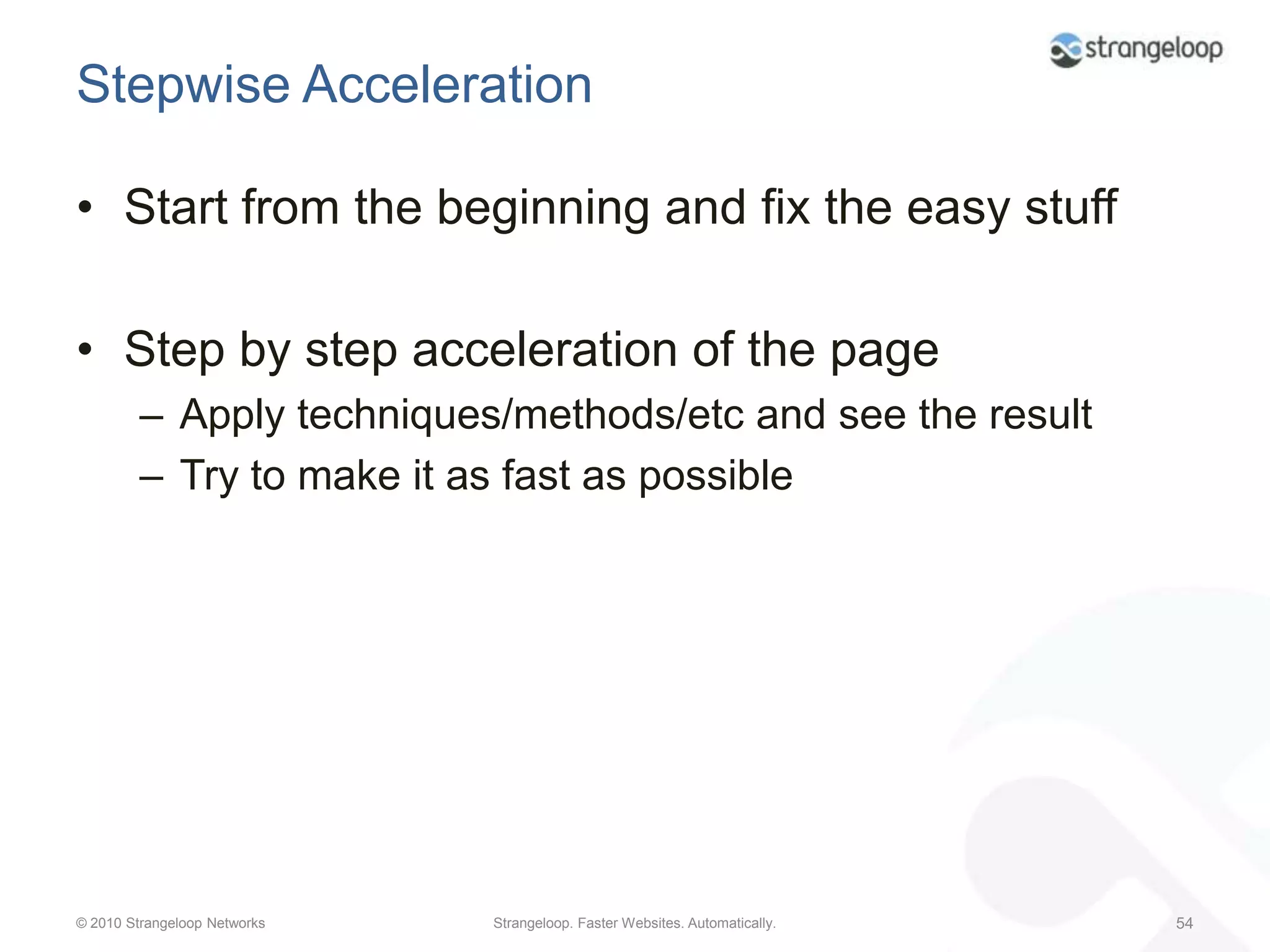 strangeloop

Stepwise Acceleration

• Start from the beginning and fix the easy stuff

• Step by step acceleration of the page
– Apply techniques/methods/etc and see the result
– Try to make it as fast as possible

© 2010 Strangeloop Networks

Strangeloop. Faster Websites. Automatically.

54